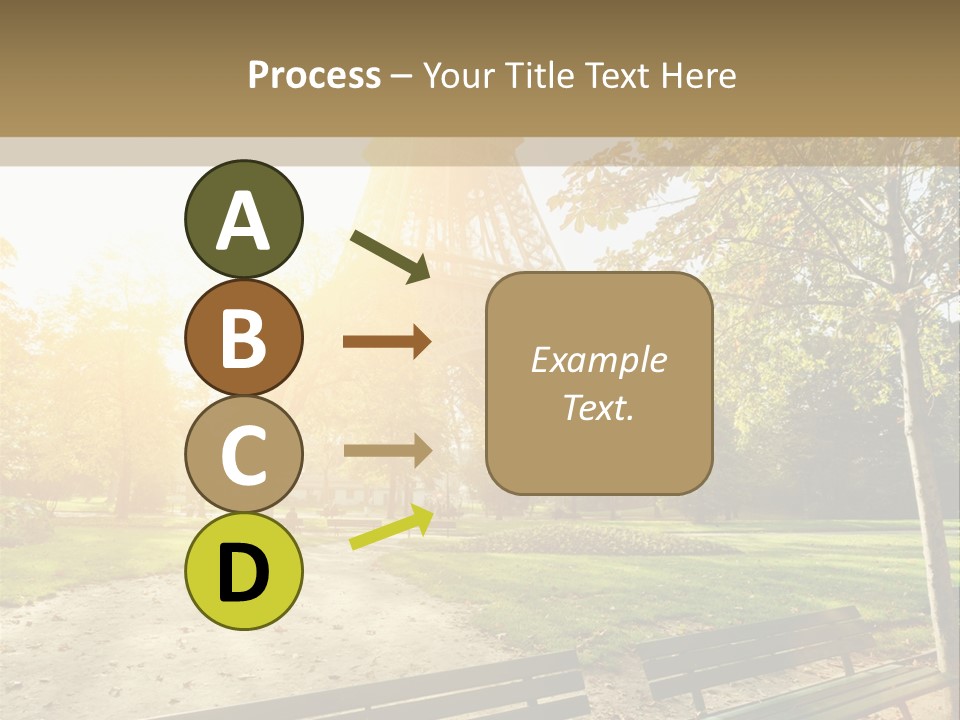 Process – Your Title Text Here

A

B

C

D

Example Text.